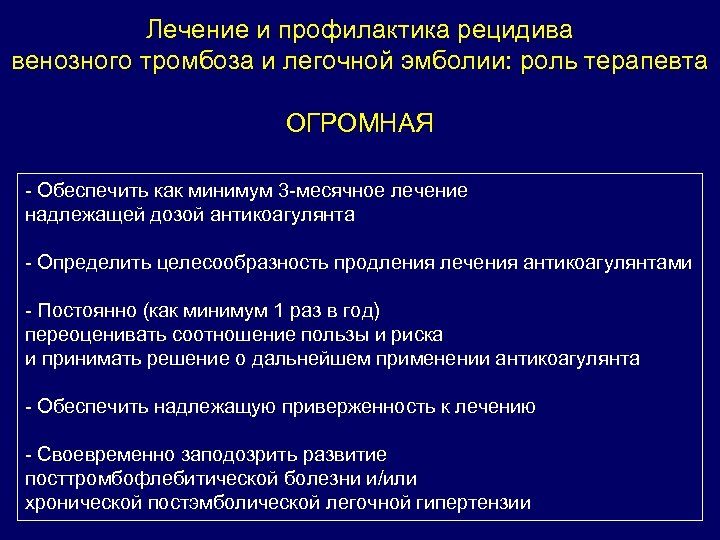 Лечение и профилактика рецидива венозного тромбоза и легочной эмболии: роль терапевта

ОГРОМНАЯ

- Обеспечить как минимум 3-месячное лечение надлежащей дозой антикоагулянта

- Определить целесообразность продления лечения антикоагулянтами

- Постоянно (как минимум 1 раз в год) переоценивать соотношение пользы и риска и принимать решение о дальнейшем применении антикоагулянта

- Обеспечить надлежащую приверженность к лечению

- Своевременно заподозрить развитие посттромбофлебитической болезни и/или хронической постэмболической легочной гипертензии